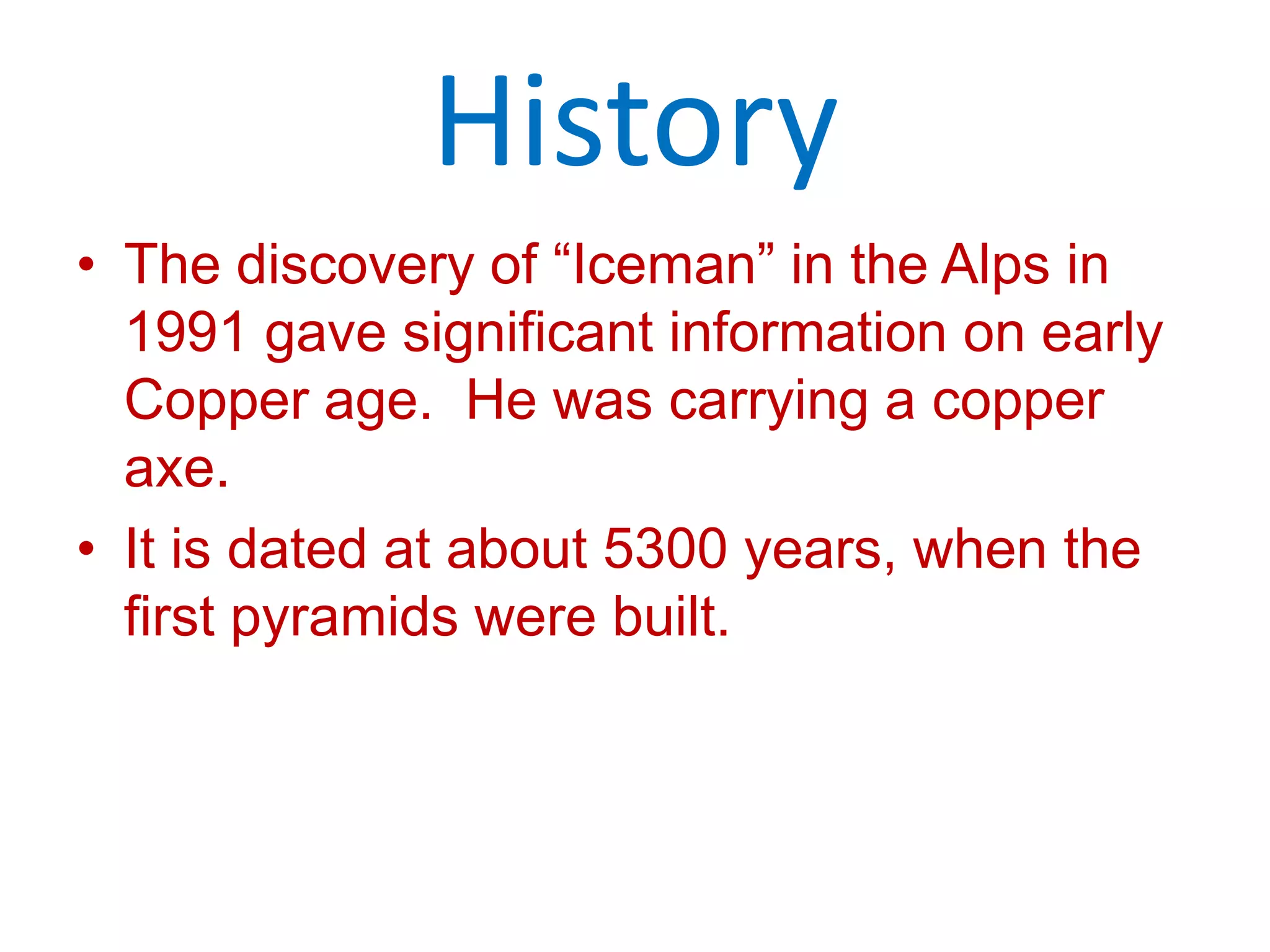 History

• The discovery of “Iceman” in the Alps in 1991 gave significant information on early Copper age.  He was carrying a copper axe.

• It is dated at about 5300 years, when the first pyramids were built.